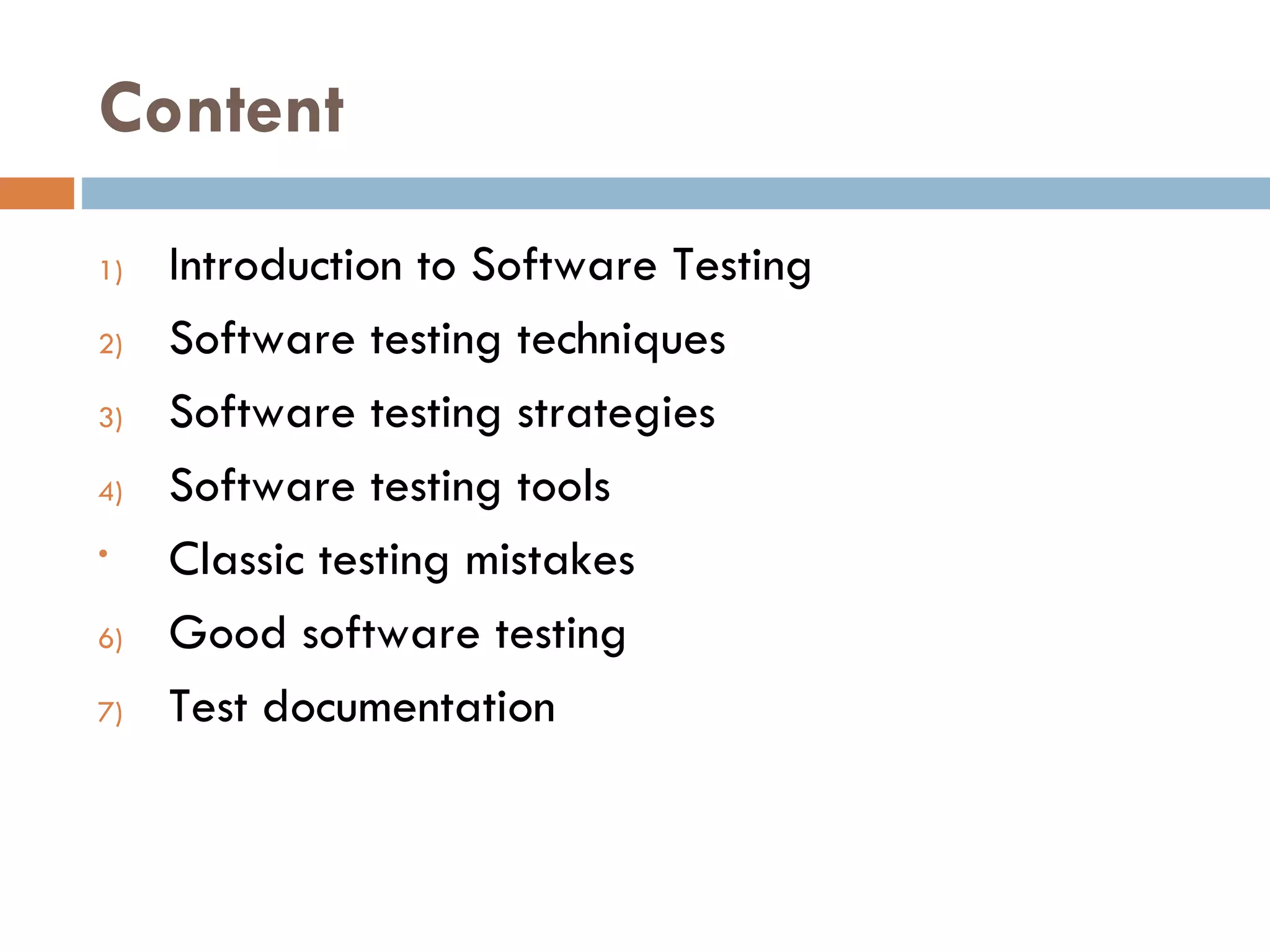 Content

1) Introduction to Software Testing
2) Software testing techniques
3) Software testing strategies
4) Software testing tools
• Classic testing mistakes
6) Good software testing
7) Test documentation